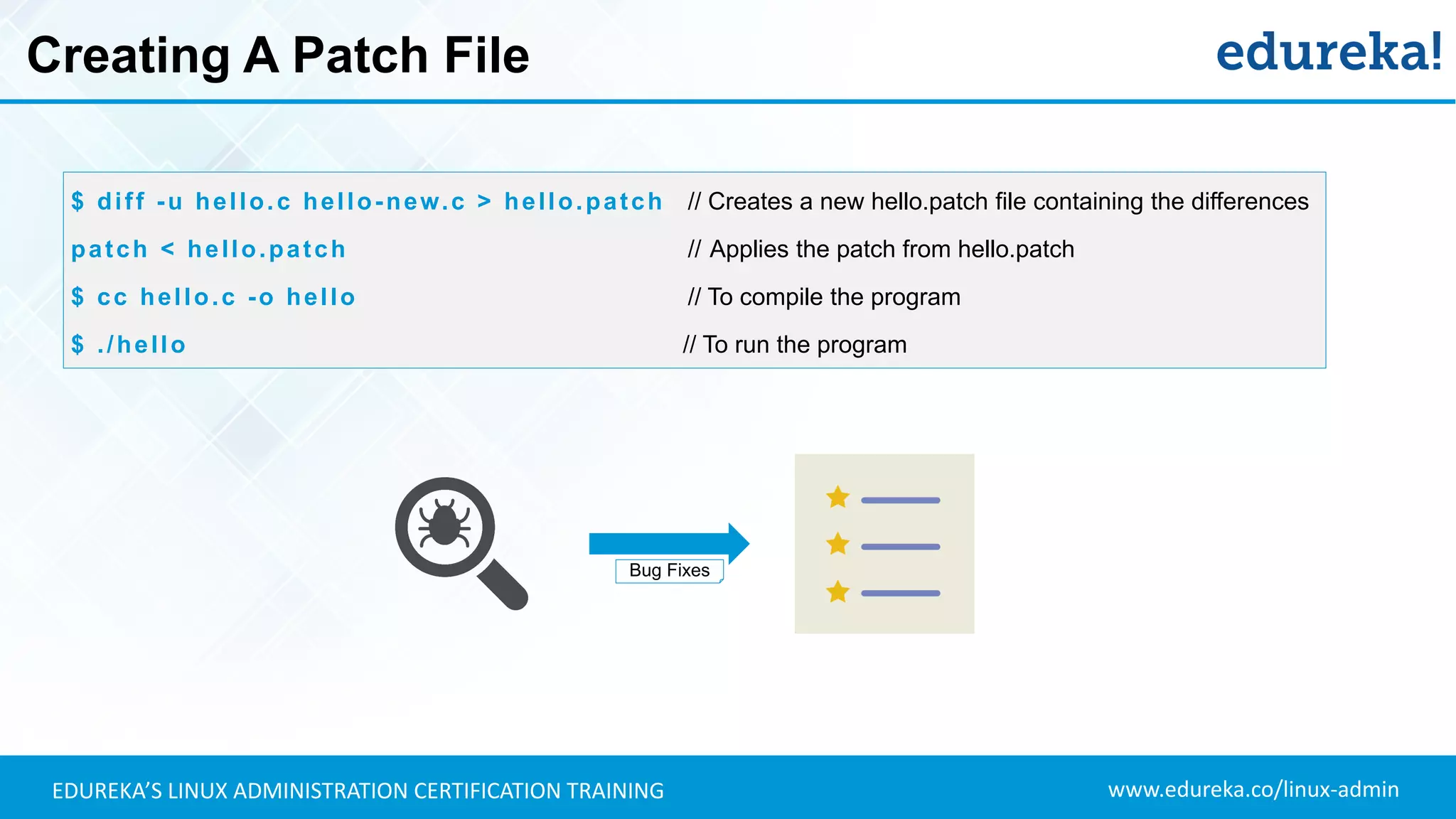 Creating A Patch File

edureka!

$ diff -u hello.c hello-new.c > hello.patch // Creates a new hello.patch file containing the differences

patch < hello.patch // Applies the patch from hello.patch

$ cc hello.c -o hello // To compile the program

$ ./hello // To run the program

Bug Fixes

EDUREKA'S LINUX ADMINISTRATION CERTIFICATION TRAINING

www.edureka.co/linux-admin